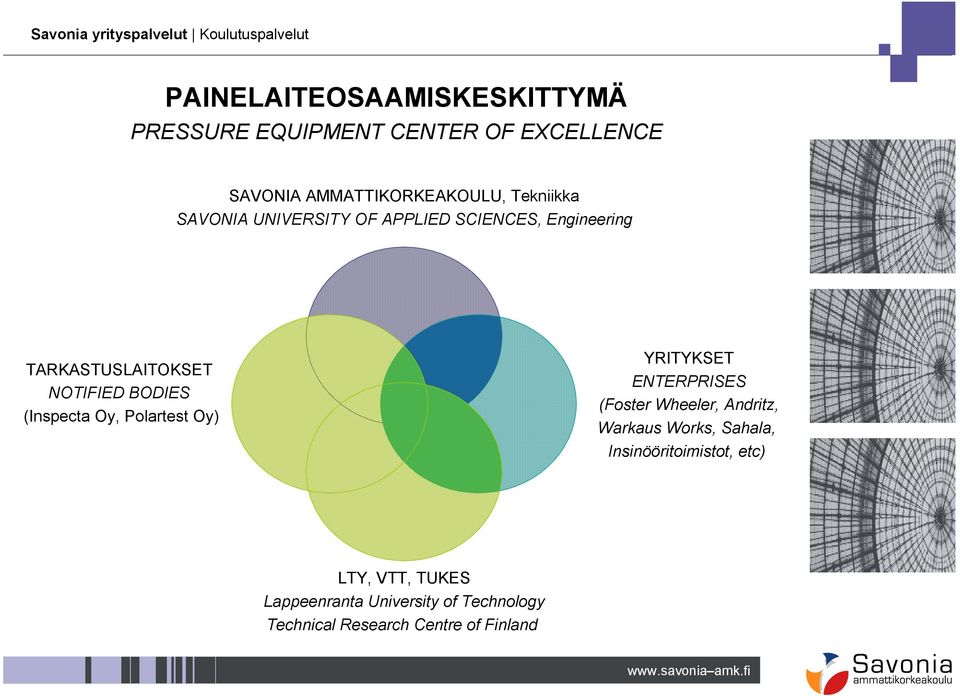 Savonia yrityspalvelut | Koulutuspalvelut

PAINELAITEOSAAMISKESKITTYMÄ
PRESSURE EQUIPMENT CENTER OF EXCELLENCE

SAVONIA AMMATTIKORKEAKOULU, Tekniikka
SAVONIA UNIVERSITY OF APPLIED SCIENCES, Engineering

TARKASTUSLAITOKSET
NOTIFIED BODIES
(Inspecta Oy, Polartest Oy)

YRITYKSET
ENTERPRISES
(Foster Wheeler, Andritz, Warkaus Works, Sahala, Insinööritoimistot, etc)

LTY, VTT, TUKES
Lappeenranta University of Technology
Technical Research Centre of Finland

www.savonia–amk.fi

Savonia
ammattikorkeakoulu